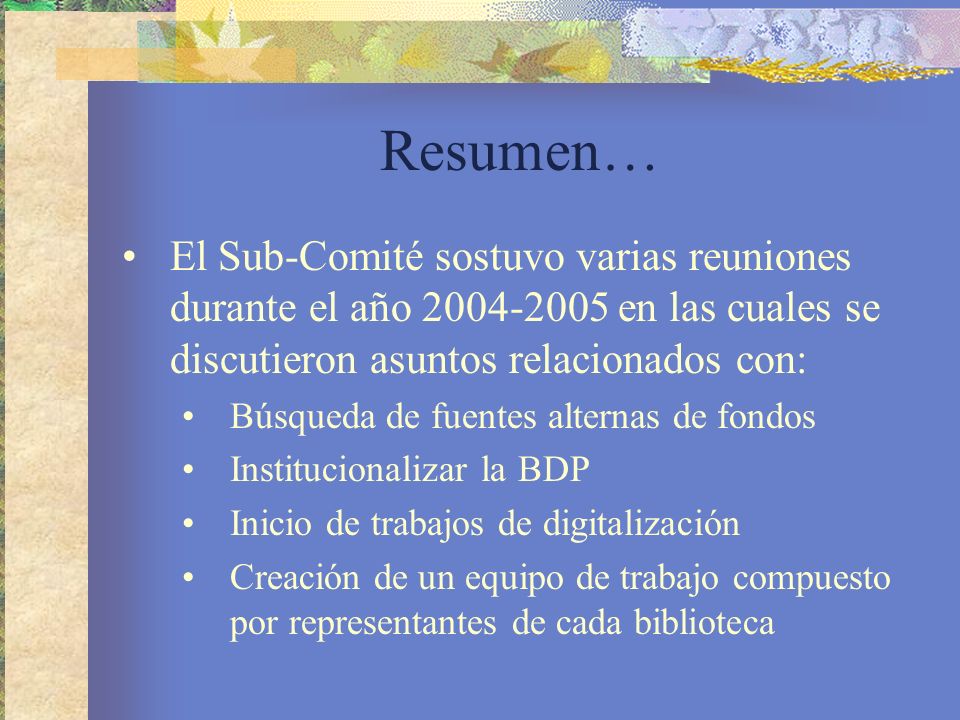 Resumen…

• El Sub-Comité sostuvo varias reuniones durante el año 2004-2005 en las cuales se discutieron asuntos relacionados con:
 • Búsqueda de fuentes alternas de fondos
 • Institucionalizar la BDP
 • Inicio de trabajos de digitalización
 • Creación de un equipo de trabajo compuesto por representantes de cada biblioteca